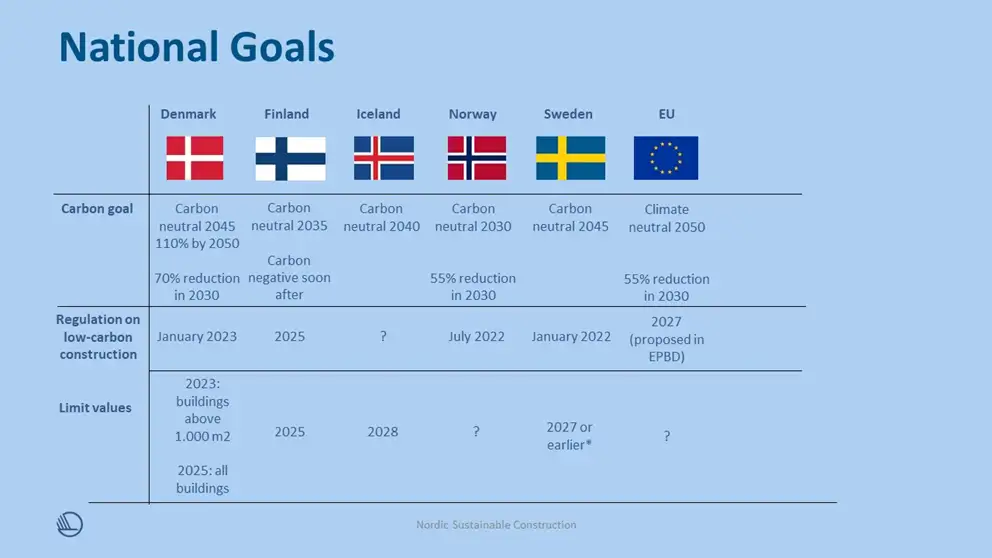 National Goals

| | Denmark | Finland | Iceland | Norway | Sweden | EU |
|---|---|---|---|---|---|---|
| Carbon goal | Carbon neutral 2045 110% by 2050 70% reduction in 2030 | Carbon neutral 2035 Carbon negative soon after | Carbon neutral 2040 | Carbon neutral 2030 55% reduction in 2030 | Carbon neutral 2045 | Climate neutral 2050 55% reduction in 2030 |
| Regulation on low-carbon construction | January 2023 | 2025 | ? | July 2022 | January 2022 | 2027 (proposed in EPBD) |
| Limit values | 2023: buildings above 1.000 m2 2025: all buildings | 2025 | 2028 | ? | 2027 or earlier* | ? |

Nordic Sustainable Construction